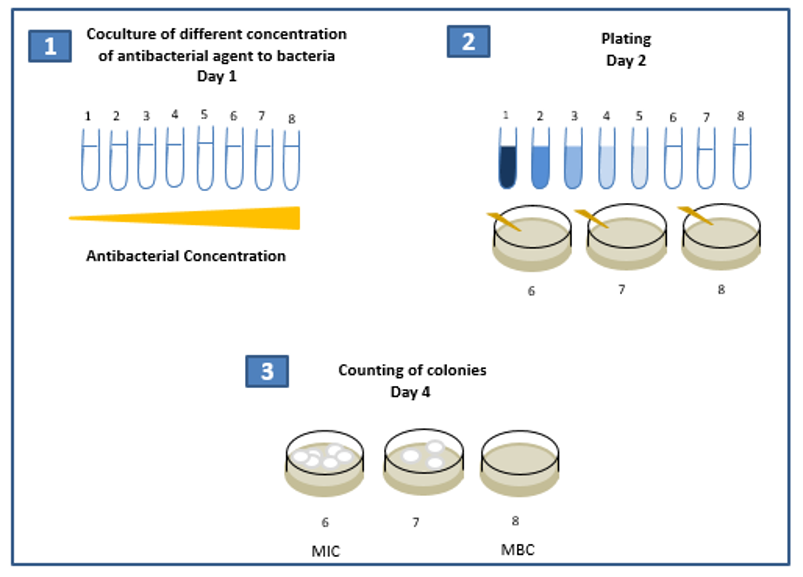 1

Coculture of different concentration of antibacterial agent to bacteria
Day 1

1 2 3 4 5 6 7 8

Antibacterial Concentration

2

Plating
Day 2

1 2 3 4 5 6 7 8

6 7 8

3

Counting of colonies
Day 4

6 7 8

MIC MBC